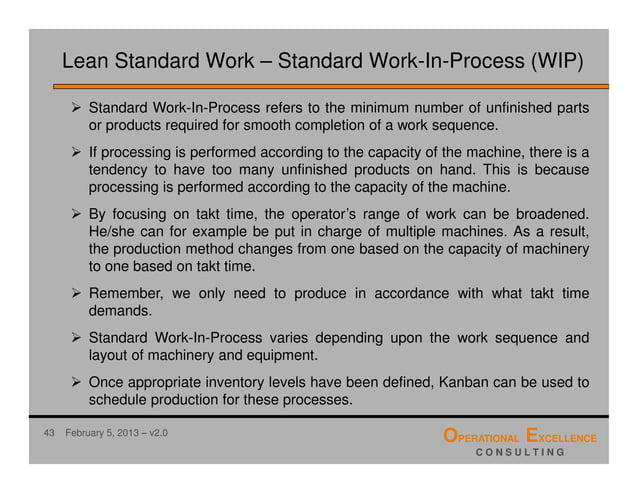 Lean Standard Work – Standard Work-In-Process (WIP)

➢ Standard Work-In-Process refers to the minimum number of unfinished parts or products required for smooth completion of a work sequence.

➢ If processing is performed according to the capacity of the machine, there is a tendency to have too many unfinished products on hand. This is because processing is performed according to the capacity of the machine.

➢ By focusing on takt time, the operator's range of work can be broadened. He/she can for example be put in charge of multiple machines. As a result, the production method changes from one based on the capacity of machinery to one based on takt time.

➢ Remember, we only need to produce in accordance with what takt time demands.

➢ Standard Work-In-Process varies depending upon the work sequence and layout of machinery and equipment.

➢ Once appropriate inventory levels have been defined, Kanban can be used to schedule production for these processes.

43 February 5, 2013 – v2.0

OPERATIONAL EXCELLENCE
CONSULTING